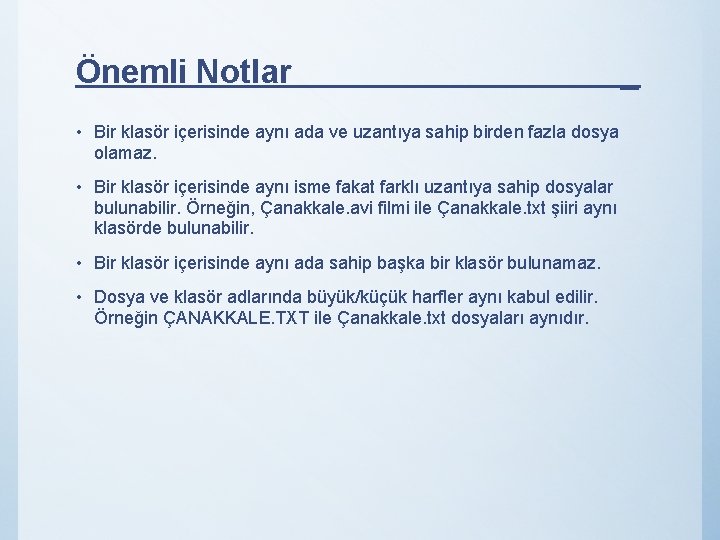 Önemli Notlar

• Bir klasör içerisinde aynı ada ve uzantıya sahip birden fazla dosya olamaz.

• Bir klasör içerisinde aynı isme fakat farklı uzantıya sahip dosyalar bulunabilir. Örneğin, Çanakkale.avi filmi ile Çanakkale.txt şiiri aynı klasörde bulunabilir.

• Bir klasör içerisinde aynı ada sahip başka bir klasör bulunamaz.

• Dosya ve klasör adlarında büyük/küçük harfler aynı kabul edilir. Örneğin ÇANAKKALE.TXT ile Çanakkale.txt dosyaları aynıdır.